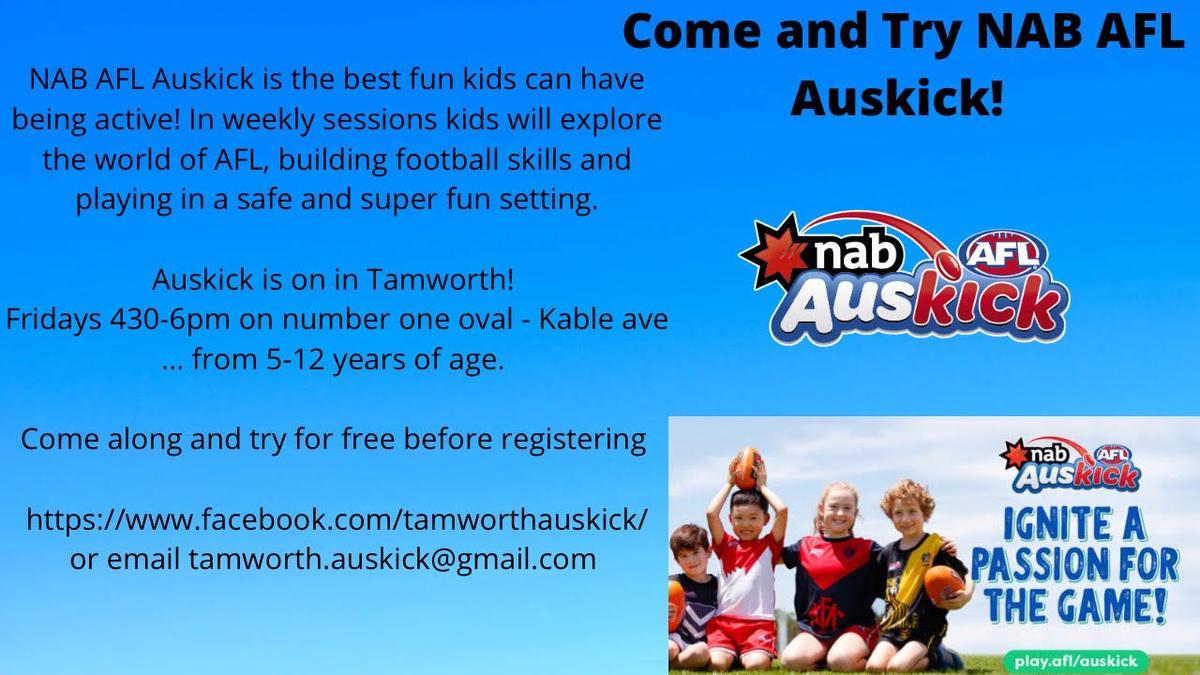 Come and Try NAB AFL Auskick!

NAB AFL Auskick is the best fun kids can have being active! In weekly sessions kids will explore the world of AFL, building football skills and playing in a safe and super fun setting.

Auskick is on in Tamworth!
Fridays 430-6pm on number one oval - Kable ave
... from 5-12 years of age.

Come along and try for free before registering

https://www.facebook.com/tamworthauskick/
or email tamworth.auskick@gmail.com

nab AFL Auskick

nab AFL Auskick

IGNITE A PASSION FOR THE GAME!

play.afl/auskick